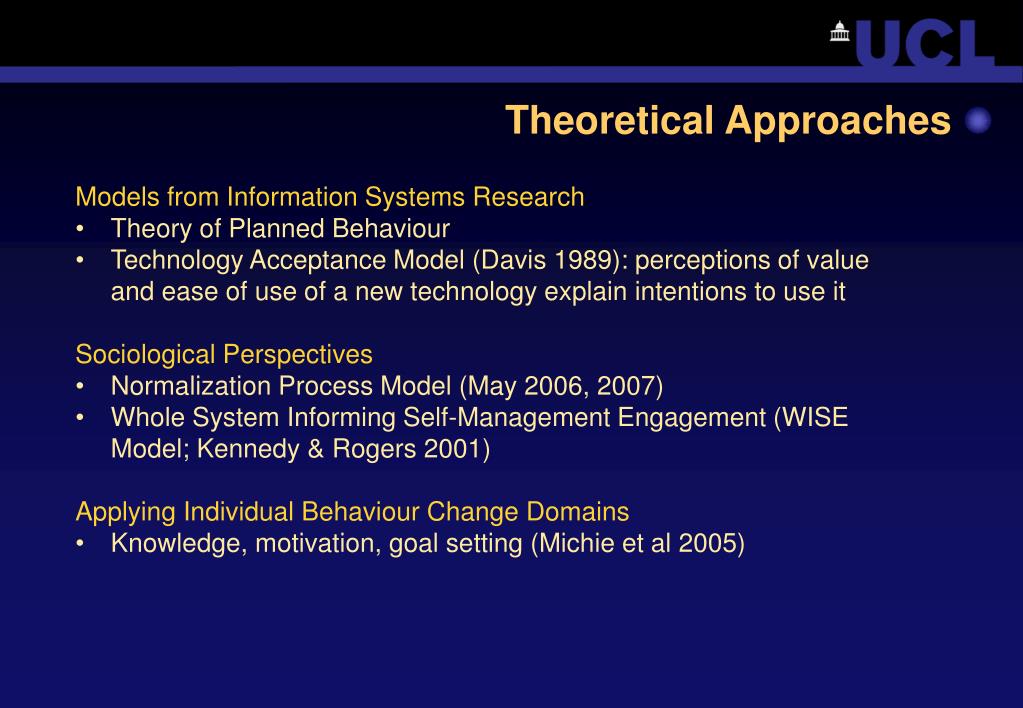 UCL

Theoretical Approaches

Models from Information Systems Research
• Theory of Planned Behaviour
• Technology Acceptance Model (Davis 1989): perceptions of value and ease of use of a new technology explain intentions to use it

Sociological Perspectives
• Normalization Process Model (May 2006, 2007)
• Whole System Informing Self-Management Engagement (WISE Model; Kennedy & Rogers 2001)

Applying Individual Behaviour Change Domains
• Knowledge, motivation, goal setting (Michie et al 2005)